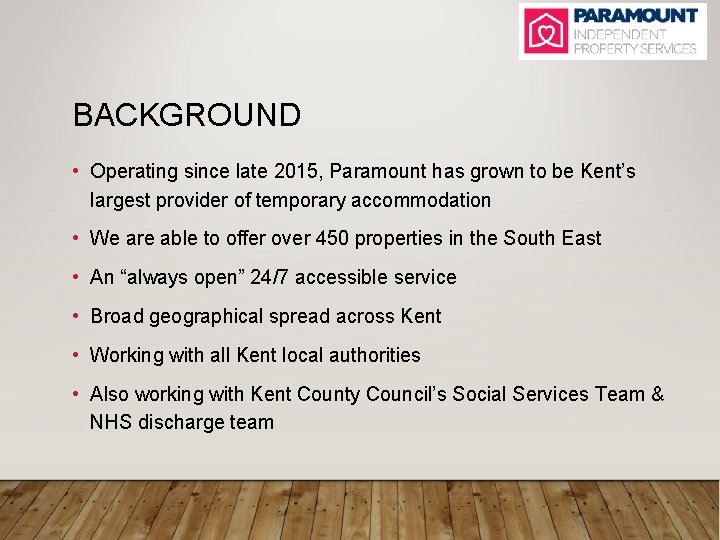 PARAMOUNT
INDEPENDENT
PROPERTY SERVICES

BACKGROUND

• Operating since late 2015, Paramount has grown to be Kent's largest provider of temporary accommodation

• We are able to offer over 450 properties in the South East

• An "always open" 24/7 accessible service

• Broad geographical spread across Kent

• Working with all Kent local authorities

• Also working with Kent County Council's Social Services Team & NHS discharge team